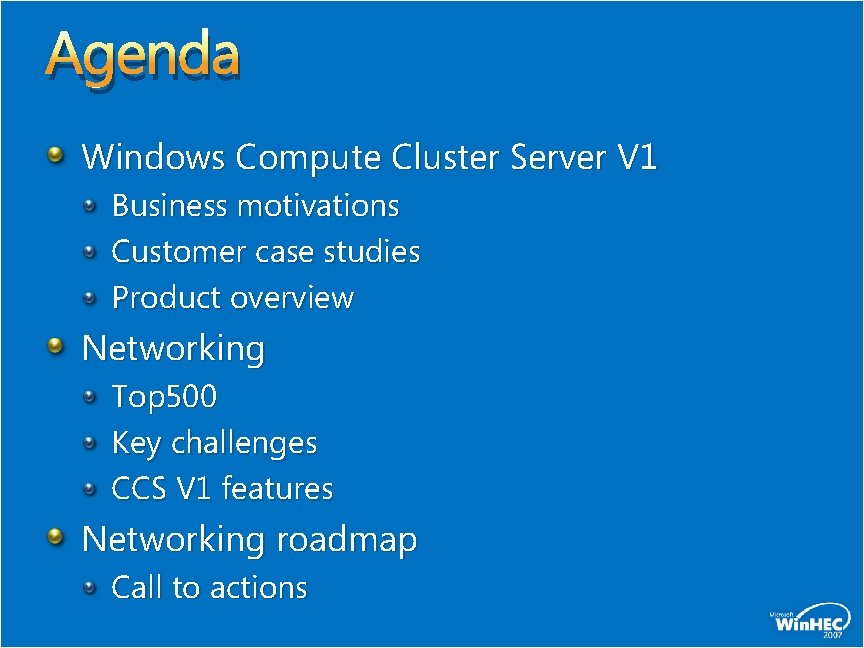 Agenda

Windows Compute Cluster Server V1
Business motivations
Customer case studies
Product overview
Networking
Top500
Key challenges
CCS V1 features
Networking roadmap
Call to actions

Microsoft WinHEC 2007